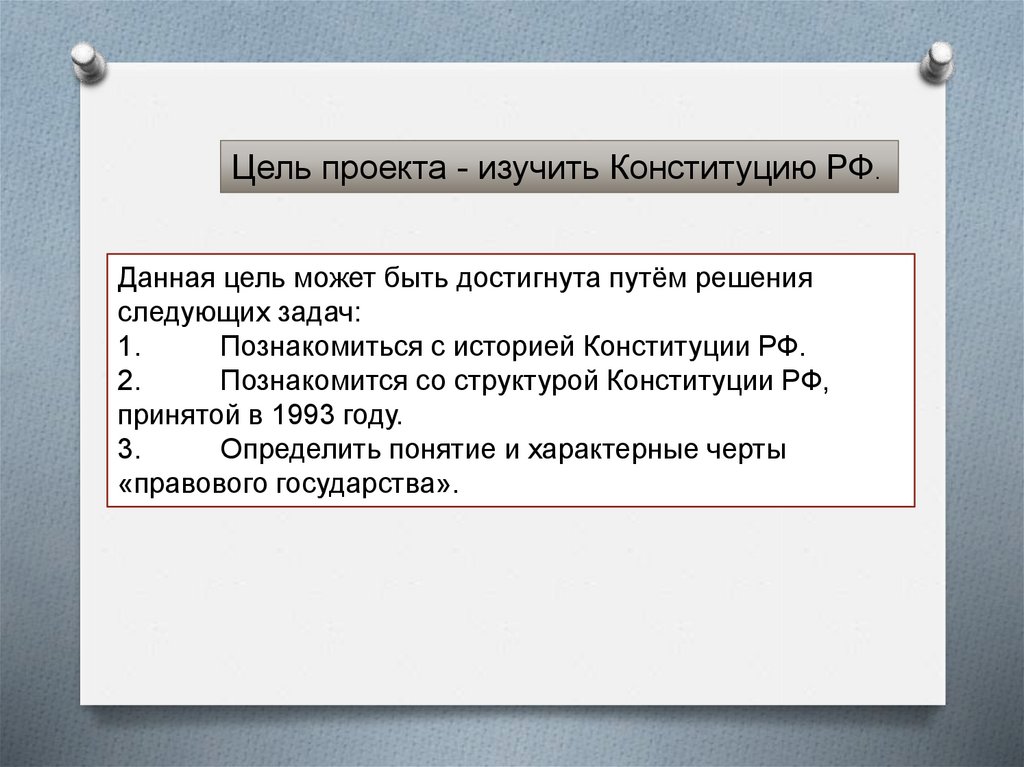 Цель проекта - изучить Конституцию РФ.

Данная цель может быть достигнута путём решения следующих задач:
1. Познакомиться с историей Конституции РФ.
2. Познакомится со структурой Конституции РФ, принятой в 1993 году.
3. Определить понятие и характерные черты «правового государства».